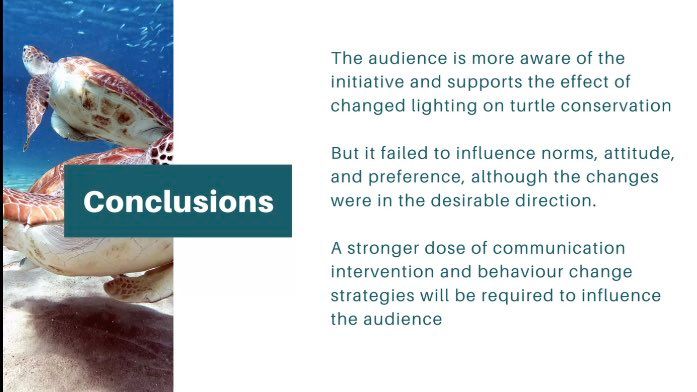 Conclusions

The audience is more aware of the initiative and supports the effect of changed lighting on turtle conservation

But it failed to influence norms, attitude, and preference, although the changes were in the desirable direction.

A stronger dose of communication intervention and behaviour change strategies will be required to influence the audience